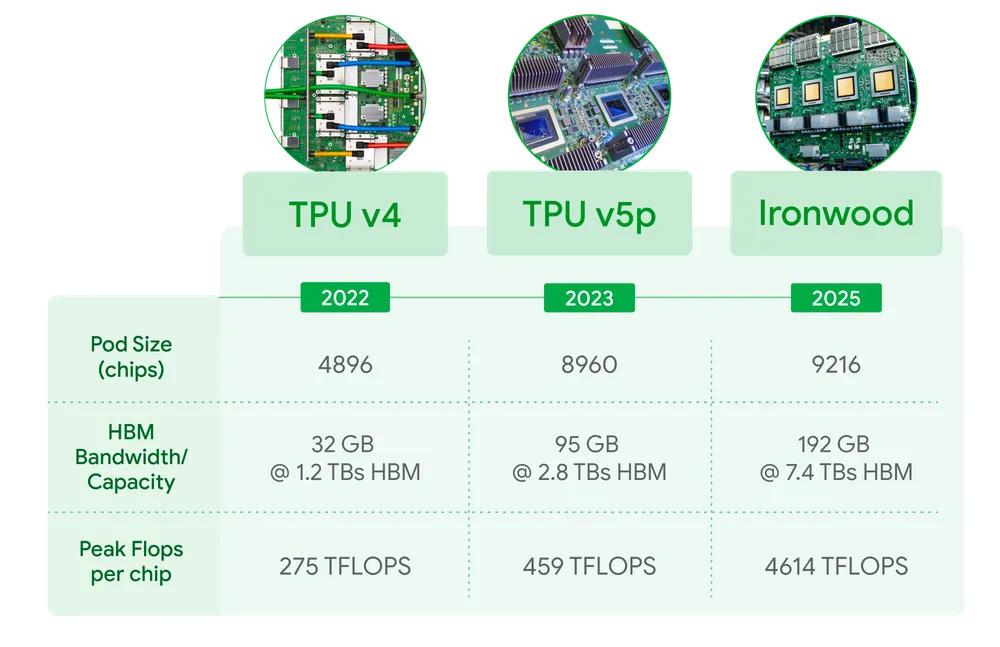 | | TPU v4 | TPU v5p | Ironwood |
|---|---|---|---|
| | 2022 | 2023 | 2025 |
| Pod Size (chips) | 4896 | 8960 | 9216 |
| HBM Bandwidth/ Capacity | 32 GB @ 1.2 TBs HBM | 95 GB @ 2.8 TBs HBM | 192 GB @ 7.4 TBs HBM |
| Peak Flops per chip | 275 TFLOPS | 459 TFLOPS | 4614 TFLOPS |